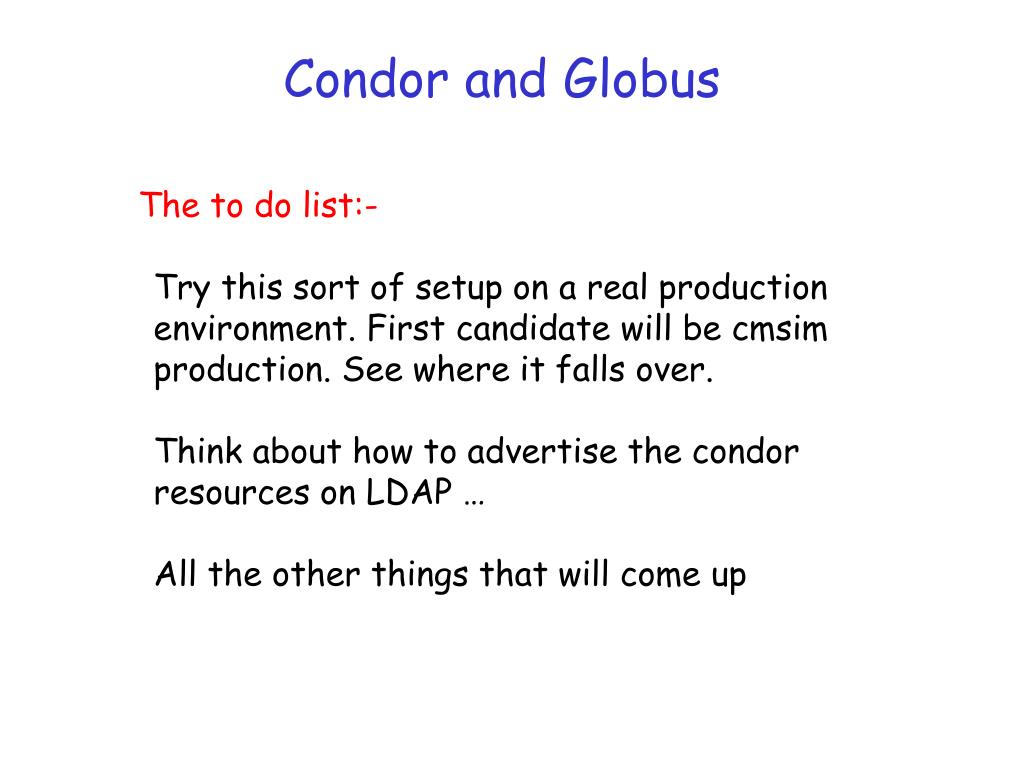 Condor and Globus

The to do list:-

Try this sort of setup on a real production environment. First candidate will be cmsim production. See where it falls over.

Think about how to advertise the condor resources on LDAP …

All the other things that will come up